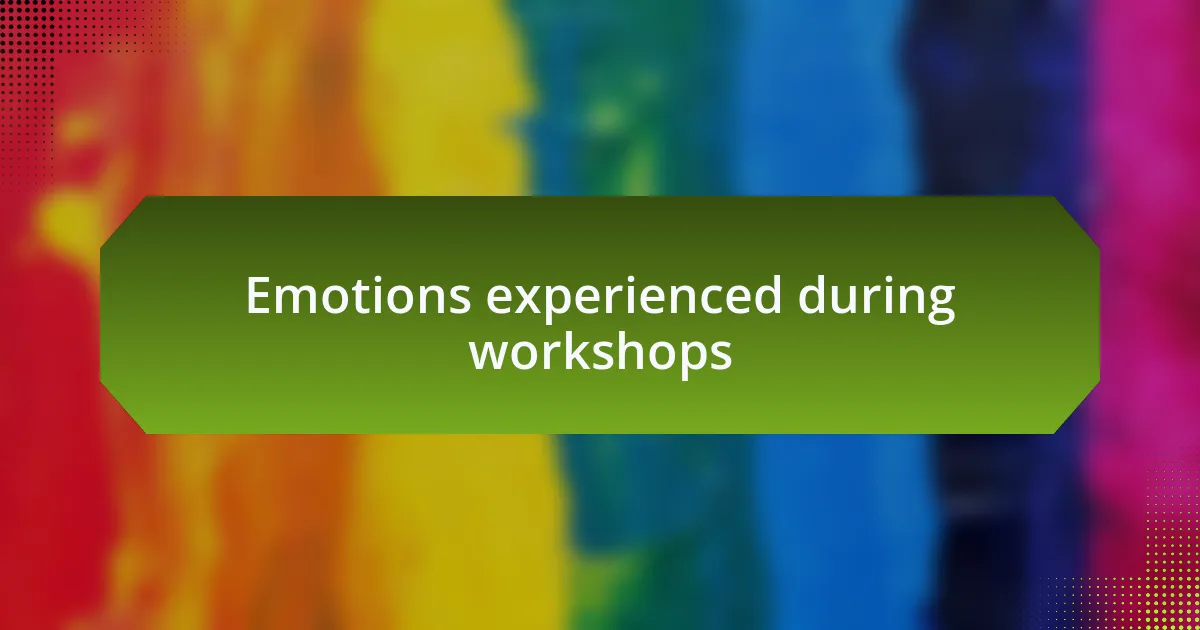 Emotions experienced during workshops